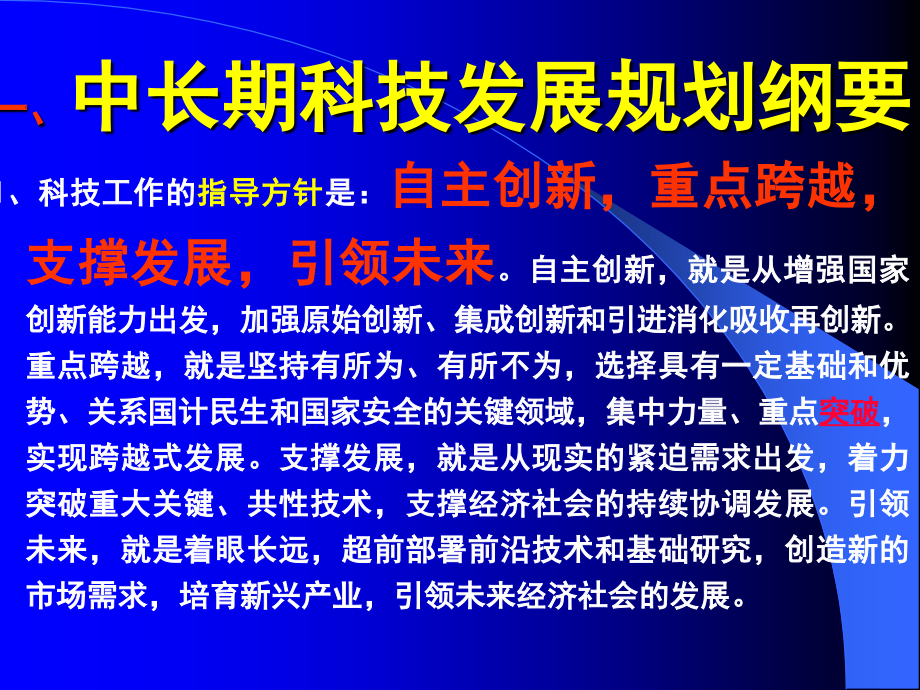 一、中长期科技发展规划纲要

1、科技工作的指导方针是：自主创新，重点跨越，支撑发展，引领未来。自主创新，就是从增强国家创新能力出发，加强原始创新、集成创新和引进消化吸收再创新。重点跨越，就是坚持有所为、有所不为，选择具有一定基础和优势、关系国计民生和国家安全的关键领域，集中力量、重点突破，实现跨越式发展。支撑发展，就是从现实的紧迫需求出发，着力突破重大关键、共性技术，支撑经济社会的持续协调发展。引领未来，就是着眼长远，超前部署前沿技术和基础研究，创造新的市场需求，培育新兴产业，引领未来经济社会的发展。